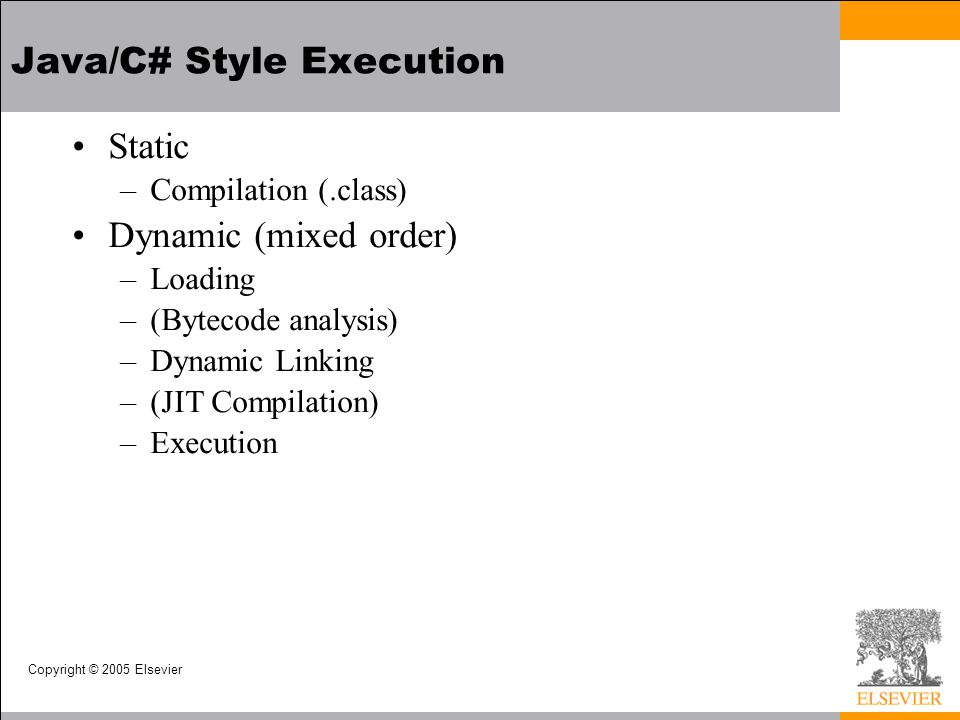 Java/C# Style Execution

• Static
– Compilation (.class)
• Dynamic (mixed order)
– Loading
– (Bytecode analysis)
– Dynamic Linking
– (JIT Compilation)
– Execution

Copyright © 2005 Elsevier

ELSEVIER